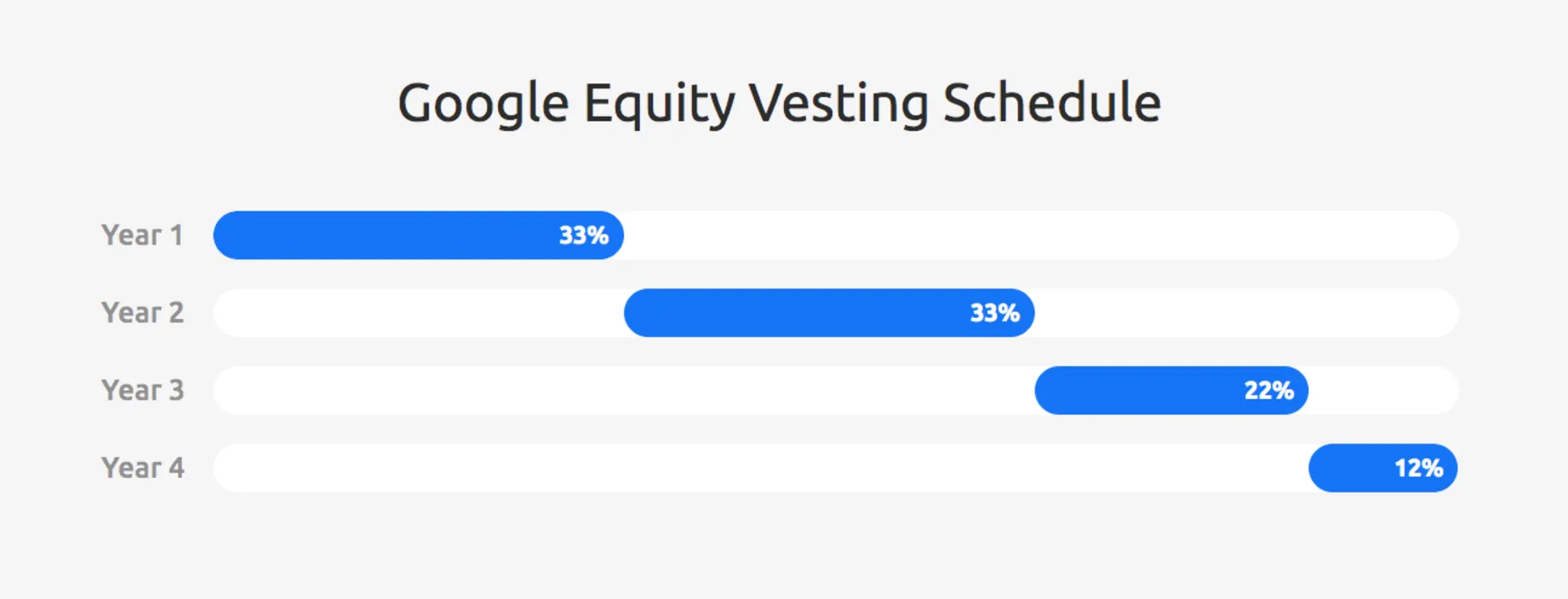 Google Equity Vesting Schedule

Year 1 33%

Year 2 33%

Year 3 22%

Year 4 12%